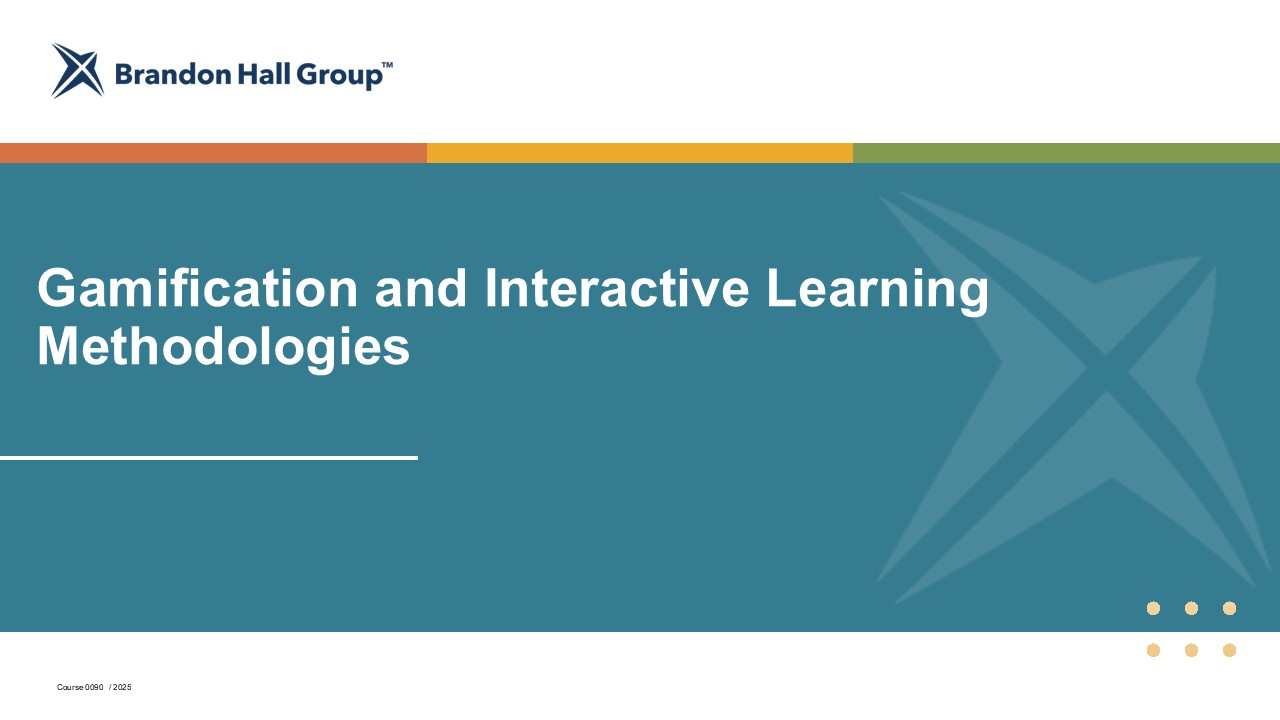 Brandon Hall Group™

Gamification and Interactive Learning Methodologies

Course 0090 / 2025